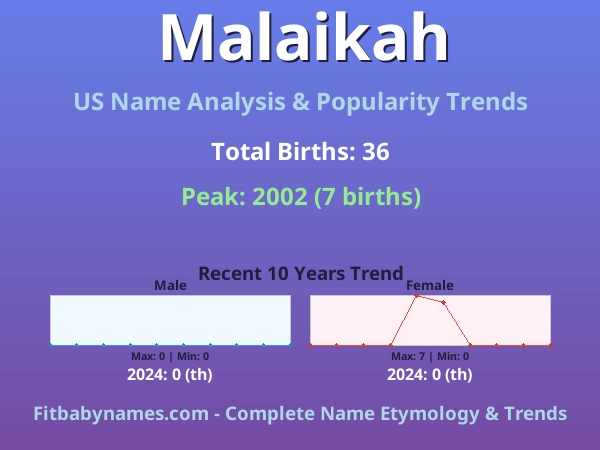 Malaikah

US Name Analysis & Popularity Trends

Total Births: 36

Peak: 2002 (7 births)

Recent 10 Years Trend

Male

Max: 0 | Min: 0

2024: 0 (th)

Female

Max: 7 | Min: 0

2024: 0 (th)

Fitbabynames.com - Complete Name Etymology & Trends